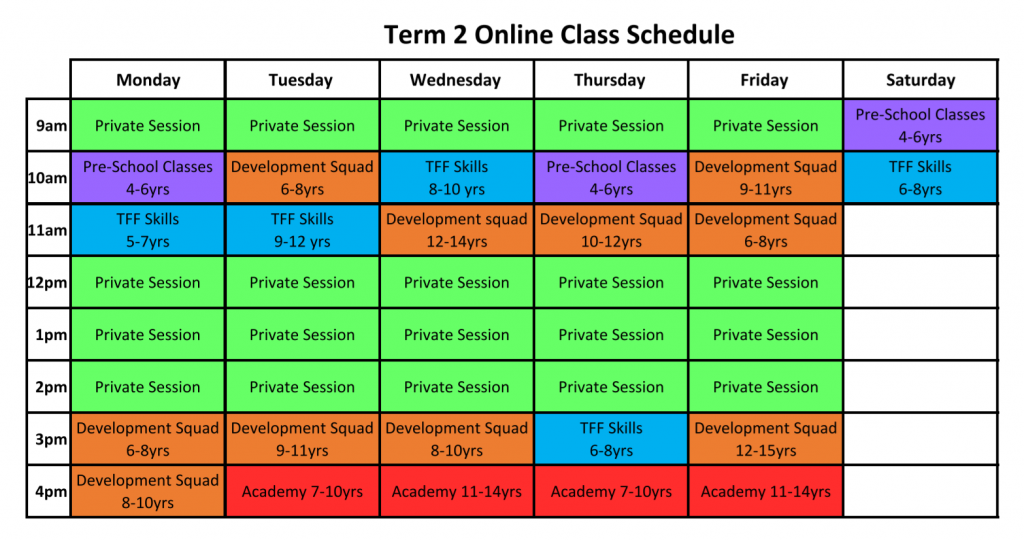 Term 2 Online Class Schedule

| | Monday | Tuesday | Wednesday | Thursday | Friday | Saturday |
|---|---|---|---|---|---|---|
| 9am | Private Session | Private Session | Private Session | Private Session | Private Session | Pre-School Classes 4-6yrs |
| 10am | Pre-School Classes 4-6yrs | Development Squad 6-8yrs | TFF Skills 8-10 yrs | Pre-School Classes 4-6yrs | Development Squad 9-11yrs | TFF Skills 6-8yrs |
| 11am | TFF Skills 5-7yrs | TFF Skills 9-12 yrs | Development squad 12-14yrs | Development Squad 10-12yrs | Development Squad 6-8yrs | |
| 12pm | Private Session | Private Session | Private Session | Private Session | Private Session | |
| 1pm | Private Session | Private Session | Private Session | Private Session | Private Session | |
| 2pm | Private Session | Private Session | Private Session | Private Session | Private Session | |
| 3pm | Development Squad 6-8yrs | Development Squad 9-11yrs | Development Squad 8-10yrs | TFF Skills 6-8yrs | Development Squad 12-15yrs | |
| 4pm | Development Squad 8-10yrs | Academy 7-10yrs | Academy 11-14yrs | Academy 7-10yrs | Academy 11-14yrs | |